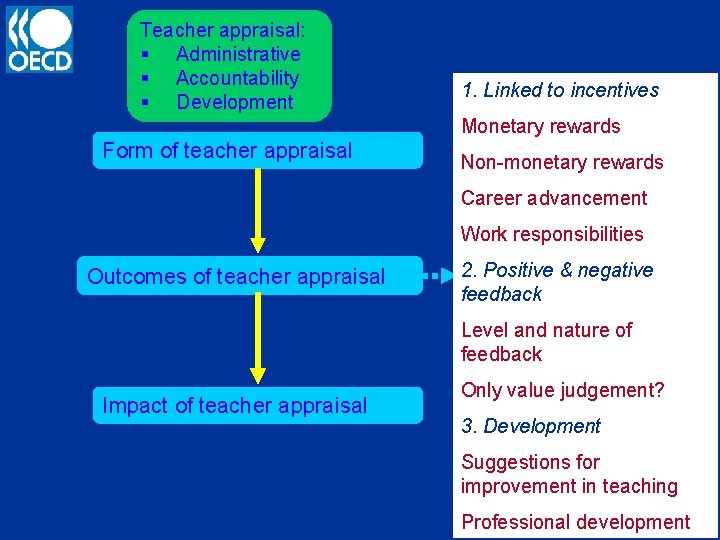 OECD

Teacher appraisal:
▪ Administrative
▪ Accountability
▪ Development

Form of teacher appraisal

Outcomes of teacher appraisal

Impact of teacher appraisal

1. Linked to incentives
Monetary rewards
Non-monetary rewards
Career advancement
Work responsibilities
2. Positive & negative feedback
Level and nature of feedback
Only value judgement?
3. Development
Suggestions for improvement in teaching
Professional development